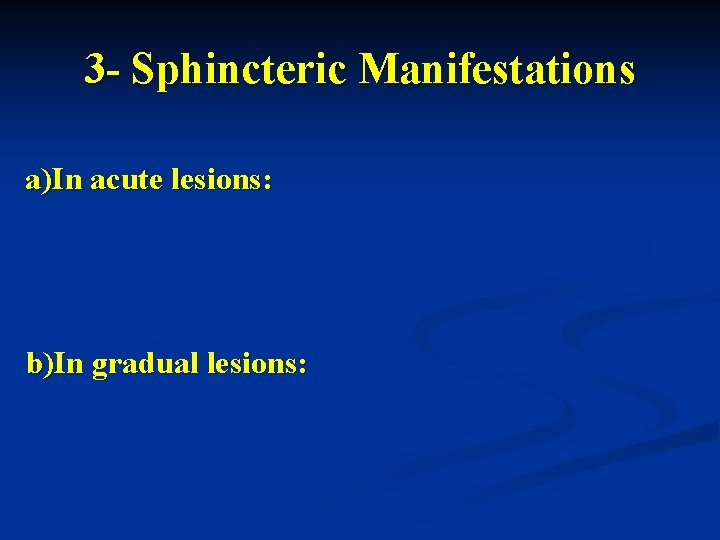 3- Sphincteric Manifestations

a)In acute lesions:

b)In gradual lesions: